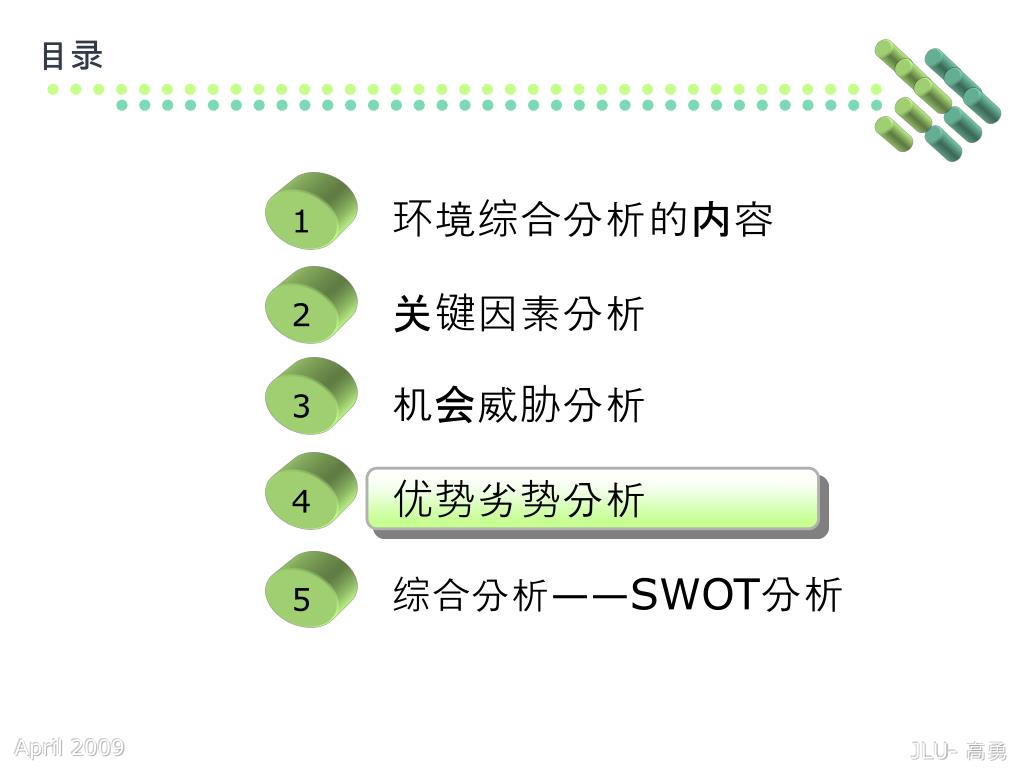 目录

1 环境综合分析的内容

2 关键因素分析

3 机会威胁分析

4 优势劣势分析

5 综合分析——SWOT分析

April 2009

JLU- 高勇